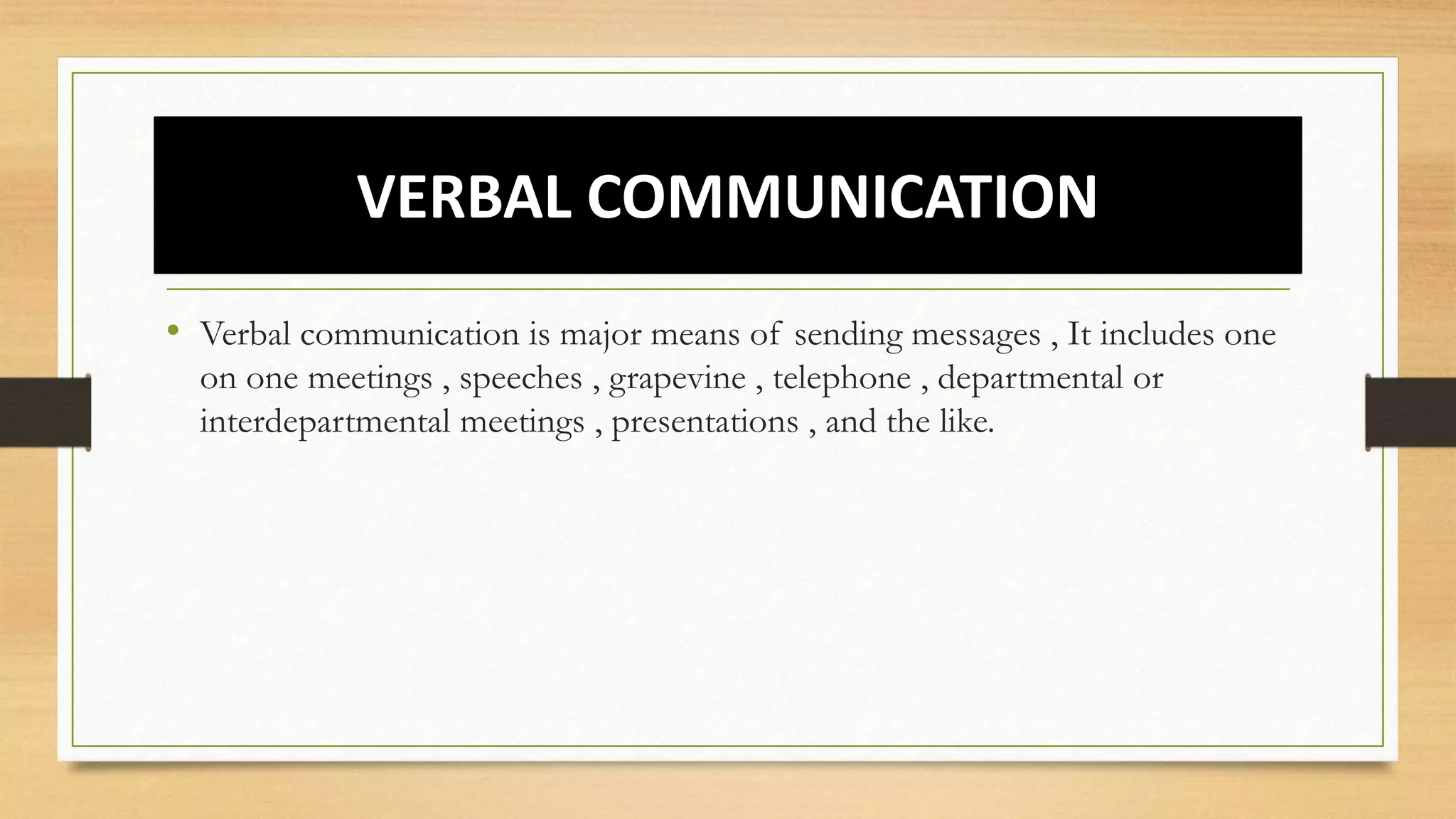 VERBAL COMMUNICATION

• Verbal communication is major means of sending messages , It includes one on one meetings , speeches , grapevine , telephone , departmental or interdepartmental meetings , presentations , and the like.